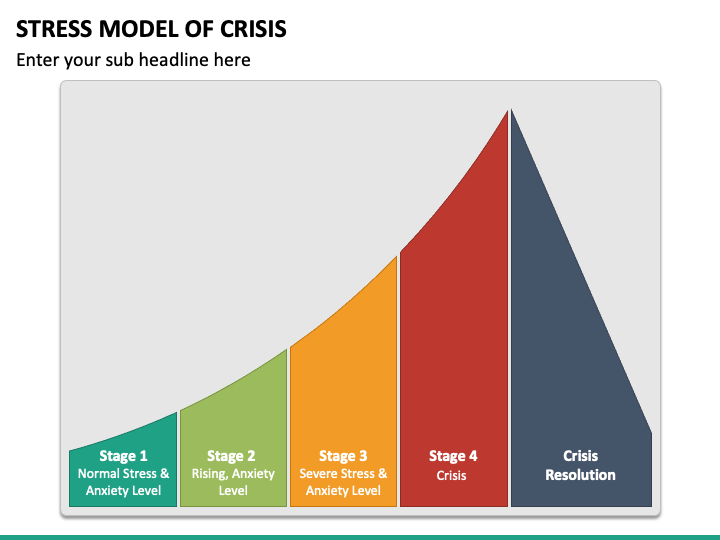 STRESS MODEL OF CRISIS
Enter your sub headline here

Stage 1
Normal Stress & Anxiety Level

Stage 2
Rising, Anxiety Level

Stage 3
Severe Stress & Anxiety Level

Stage 4
Crisis

Crisis Resolution